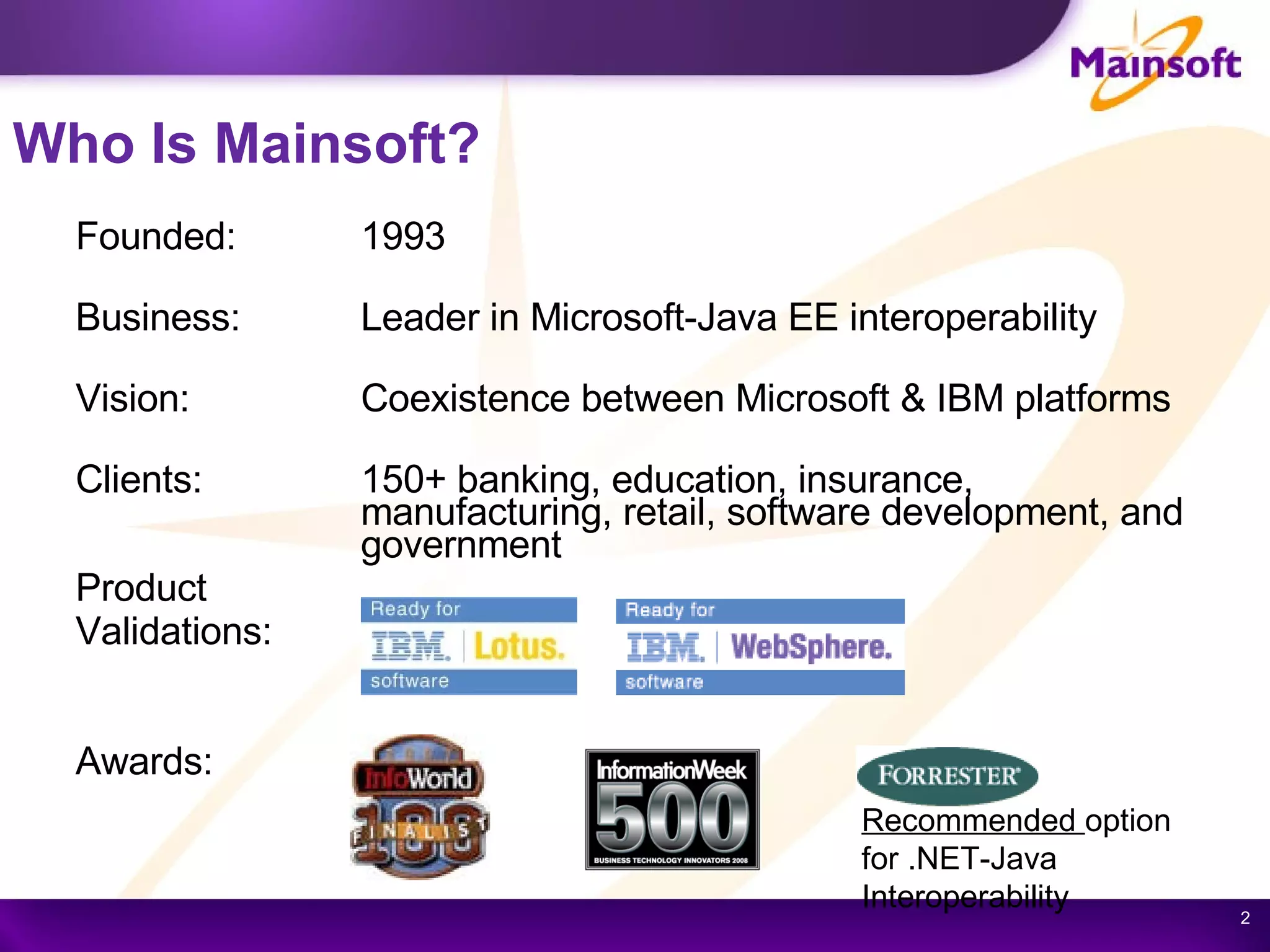 Mainsoft

Who Is Mainsoft?

Founded: 1993

Business: Leader in Microsoft-Java EE interoperability

Vision: Coexistence between Microsoft & IBM platforms

Clients: 150+ banking, education, insurance, manufacturing, retail, software development, and government

Product Validations:

Ready for IBM. Lotus. software

Ready for IBM. WebSphere. software

Awards:

InfoWorld 100 FINALIST

InformationWeek 500 BUSINESS TECHNOLOGY INNOVATORS 2008

FORRESTER

Recommended option for .NET-Java Interoperability

2